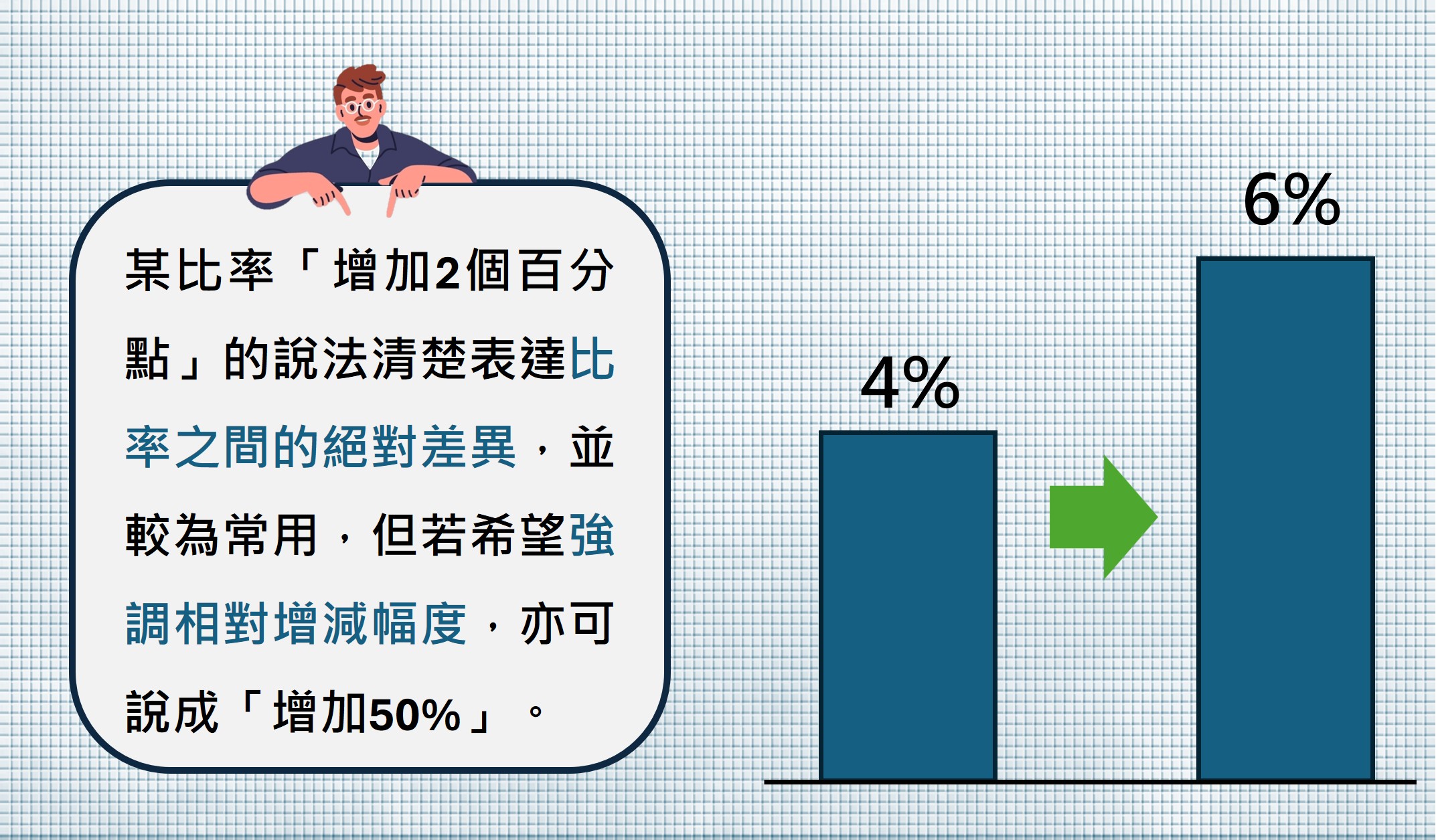 某比率「增加2個百分點」的說法清楚表達比率之間的絕對差異，並較為常用，但若希望強調相對增減幅度，亦可說成「增加50%」。

4%

6%